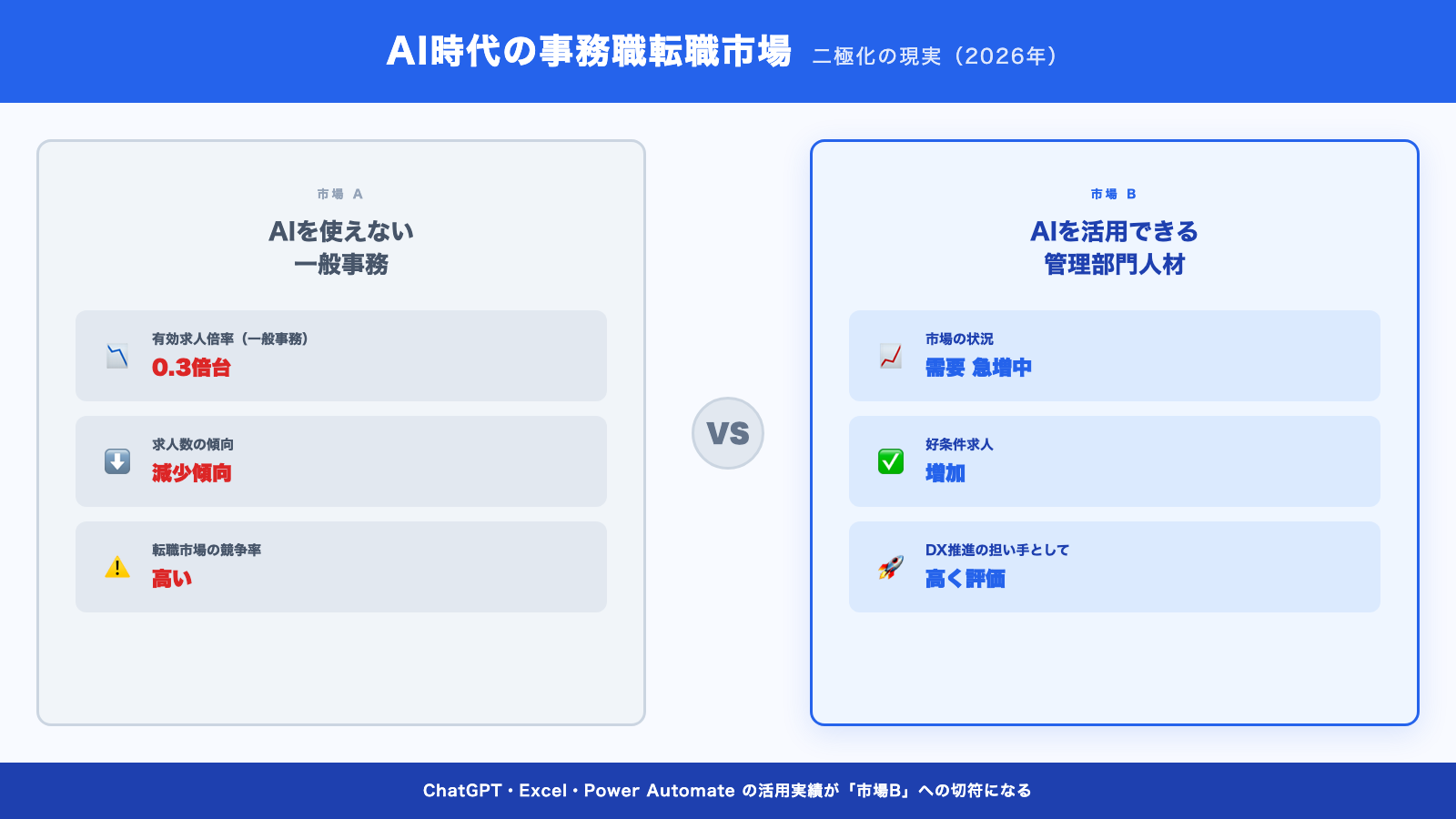 AI時代の事務職転職市場 二極化の現実（2026年）

市場 A

AIを使えない
一般事務

有効求人倍率（一般事務）
0.3倍台

求人数の傾向
減少傾向

転職市場の競争率
高い

VS

市場 B

AIを活用できる
管理部門人材

市場の状況
需要 急増中

好条件求人
増加

DX推進の担い手として
高く評価

ChatGPT・Excel・Power Automate の活用実績が「市場B」への切符になる